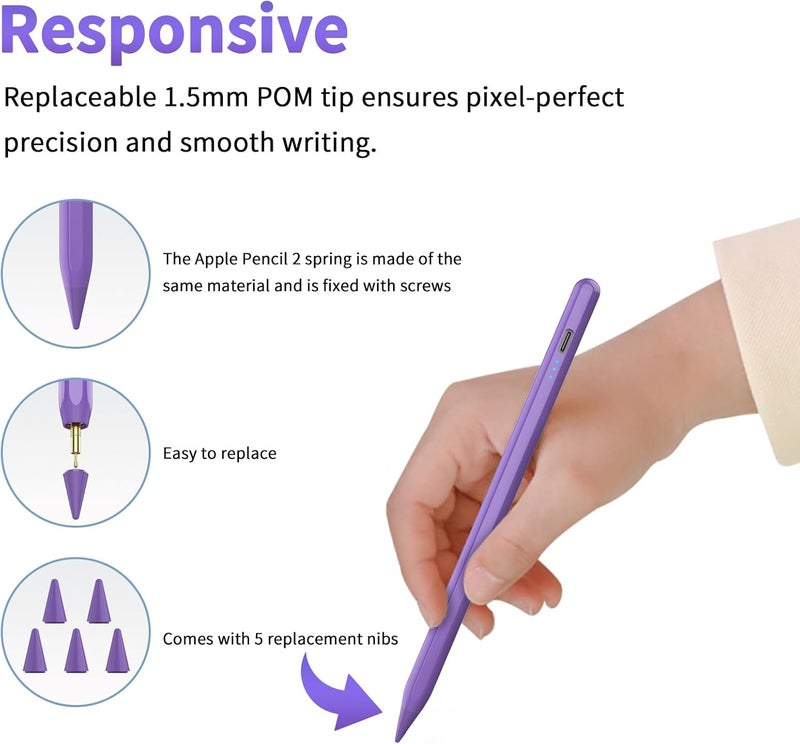 Responsive

Replaceable 1.5mm POM tip ensures pixel-perfect precision and smooth writing.

The Apple Pencil 2 spring is made of the same material and is fixed with screws

Easy to replace

Comes with 5 replacement nibs